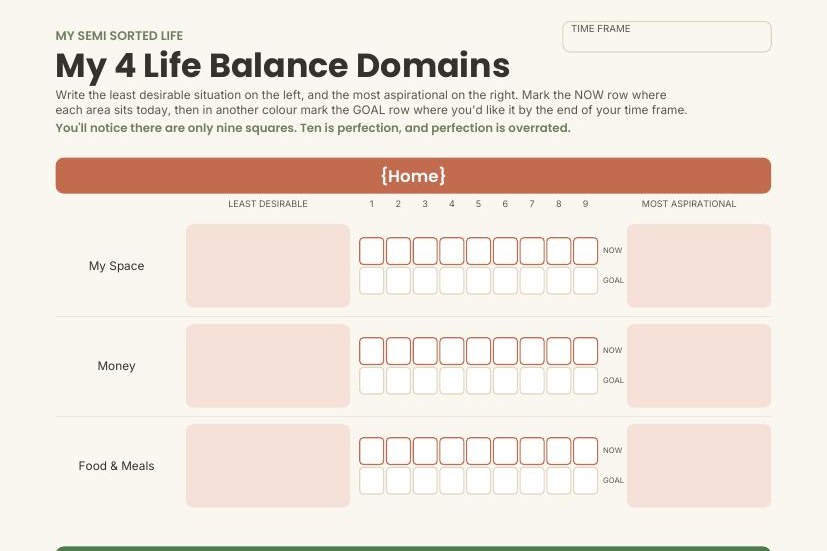 MY SEMI SORTED LIFE

TIME FRAME

My 4 Life Balance Domains

Write the least desirable situation on the left, and the most aspirational on the right. Mark the NOW row where each area sits today, then in another colour mark the GOAL row where you'd like it by the end of your time frame.

You'll notice there are only nine squares. Ten is perfection, and perfection is overrated.

{Home}

LEAST DESIRABLE 1 2 3 4 5 6 7 8 9 MOST ASPIRATIONAL

My Space NOW GOAL

Money NOW GOAL

Food & Meals NOW GOAL